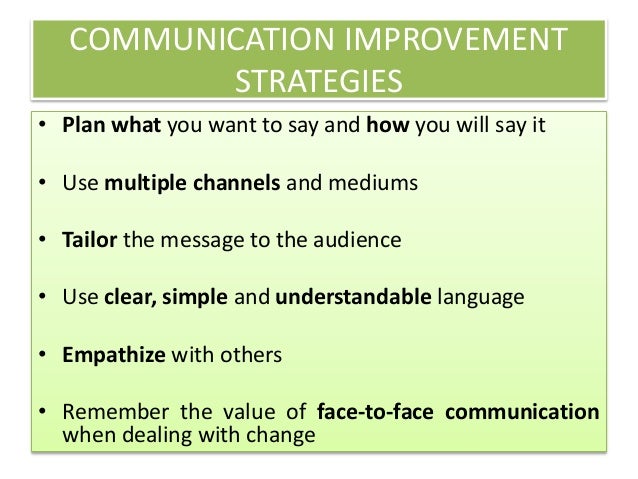 COMMUNICATION IMPROVEMENT STRATEGIES

• Plan what you want to say and how you will say it

• Use multiple channels and mediums

• Tailor the message to the audience

• Use clear, simple and understandable language

• Empathize with others

• Remember the value of face-to-face communication when dealing with change